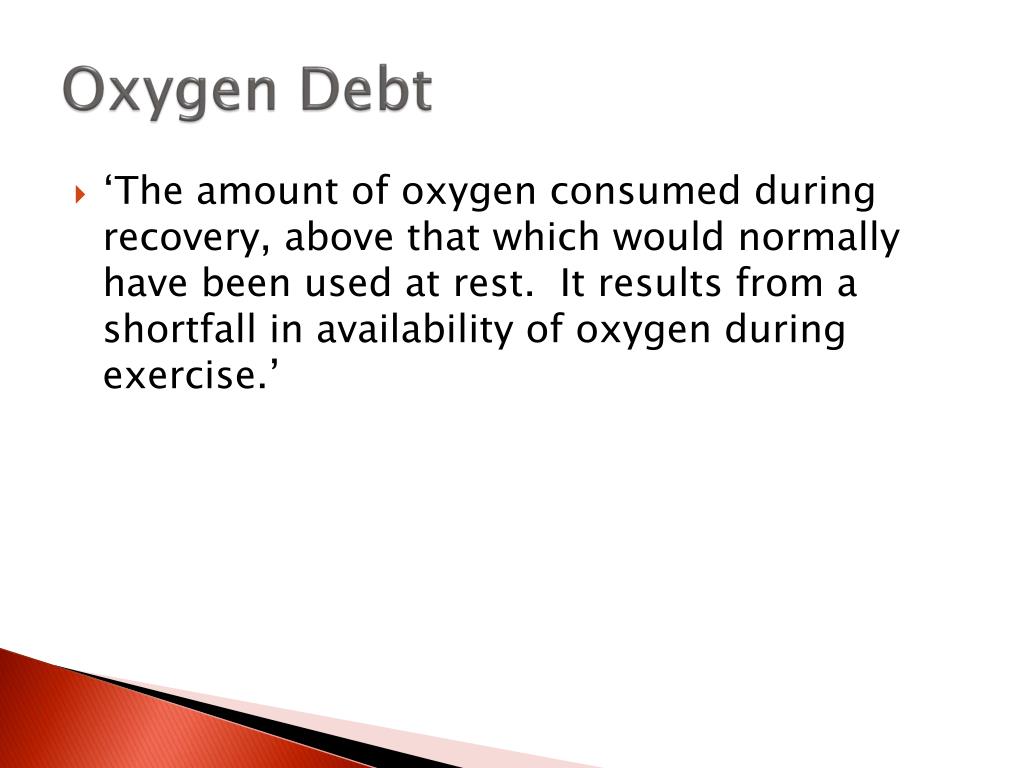 Oxygen Debt

‘The amount of oxygen consumed during recovery, above that which would normally have been used at rest. It results from a shortfall in availability of oxygen during exercise.’